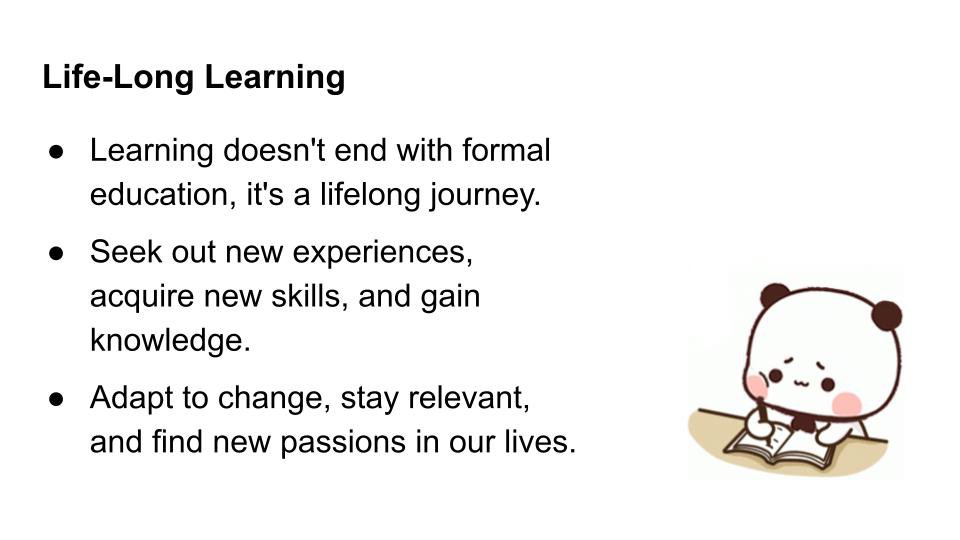 Life-Long Learning

● Learning doesn't end with formal education, it's a lifelong journey.

● Seek out new experiences, acquire new skills, and gain knowledge.

● Adapt to change, stay relevant, and find new passions in our lives.